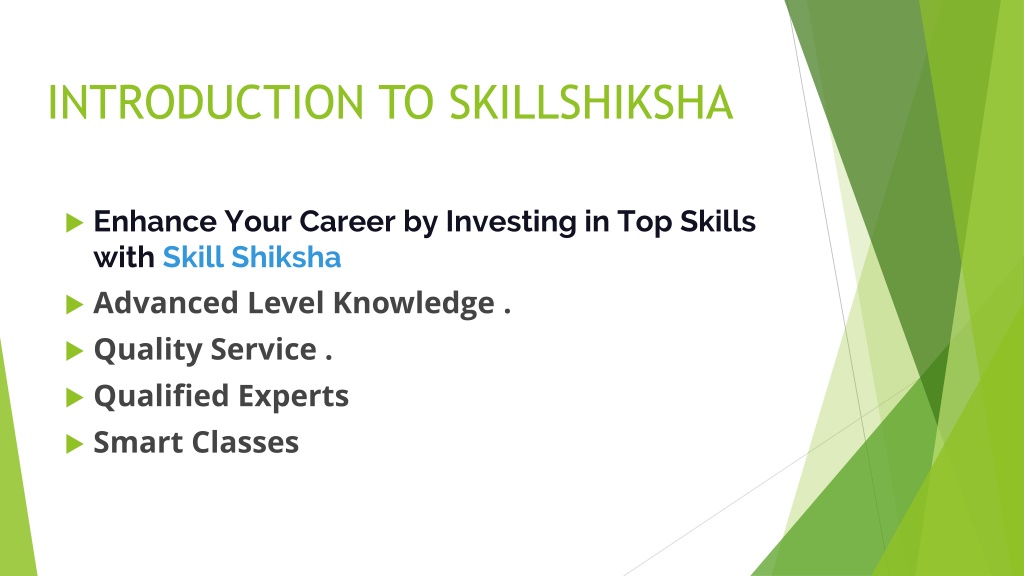 INTRODUCTION TO SKILLSHIKSHA

Enhance Your Career by Investing in Top Skills with Skill Shiksha

Advanced Level Knowledge .

Quality Service .

Qualified Experts

Smart Classes